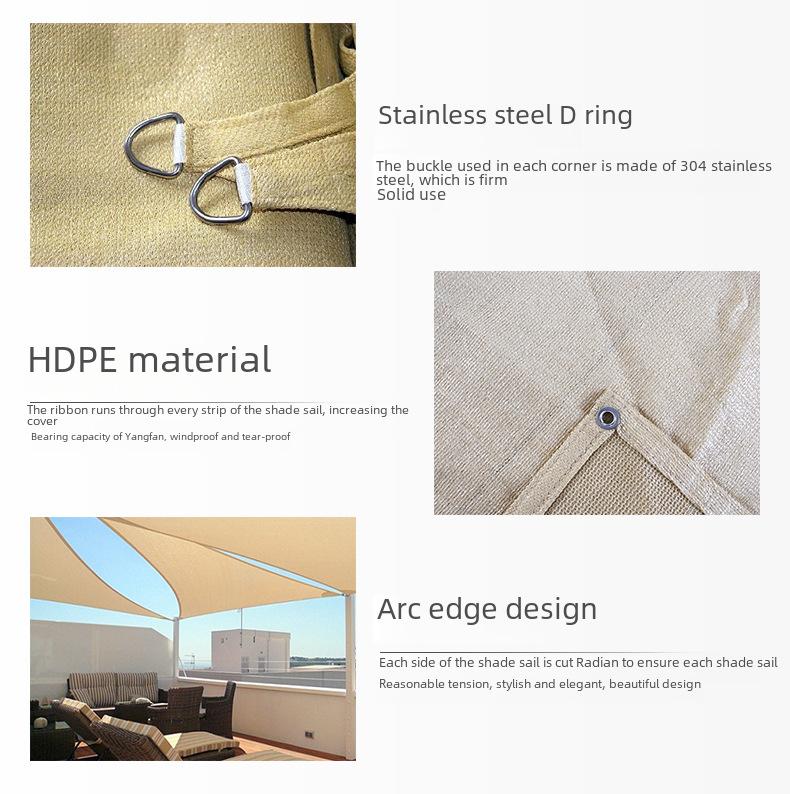 Stainless steel D ring

The buckle used in each corner is made of 304 stainless steel, which is firm
Solid use

HDPE material

The ribbon runs through every strip of the shade sail, increasing the cover
Bearing capacity of Yangfan, windproof and tear-proof

Arc edge design

Each side of the shade sail is cut Radian to ensure each shade sail
Reasonable tension, stylish and elegant, beautiful design